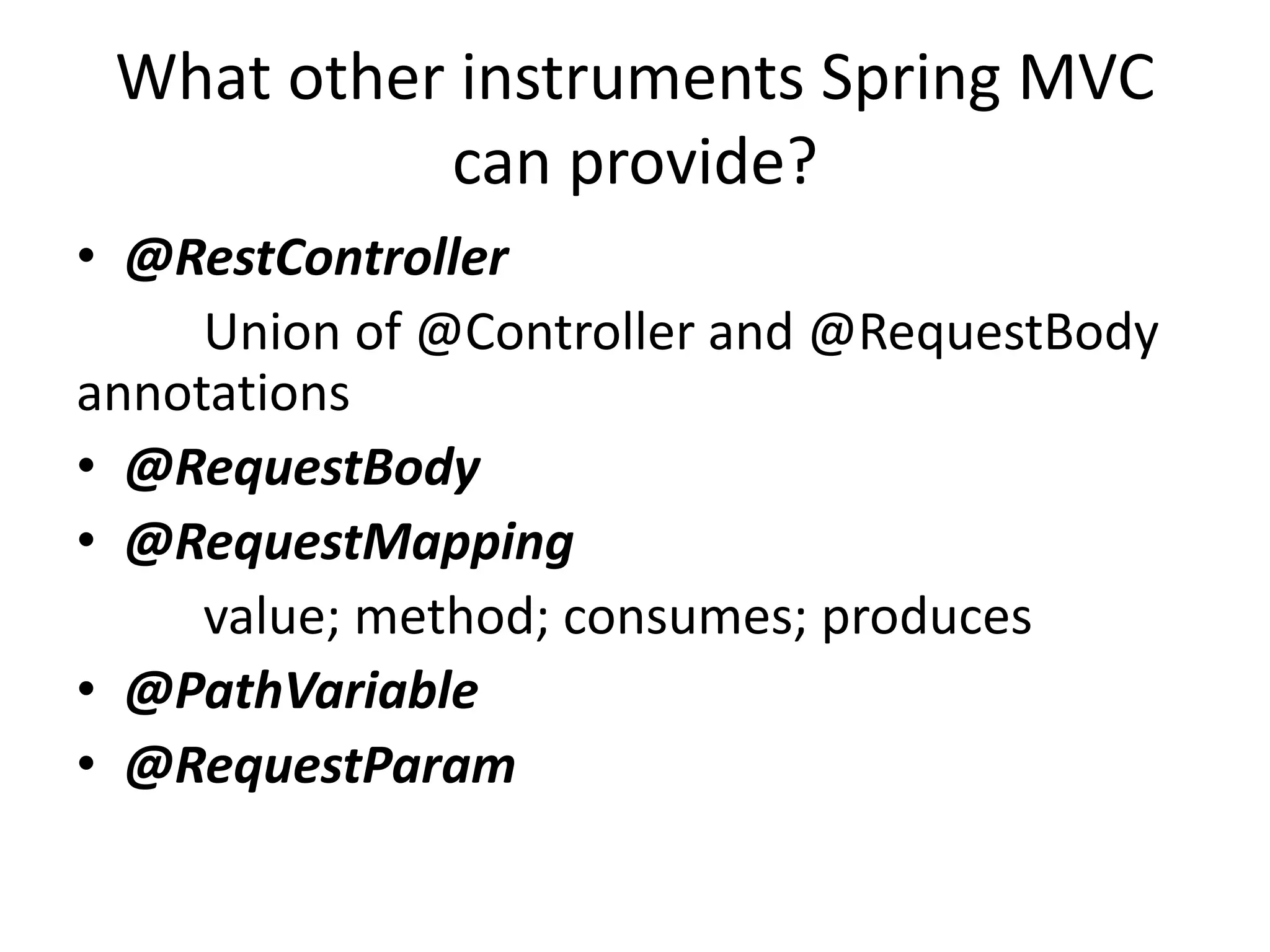 What other instruments Spring MVC can provide?

• @RestController

Union of @Controller and @RequestBody annotations

• @RequestBody

• @RequestMapping

value; method; consumes; produces

• @PathVariable

• @RequestParam